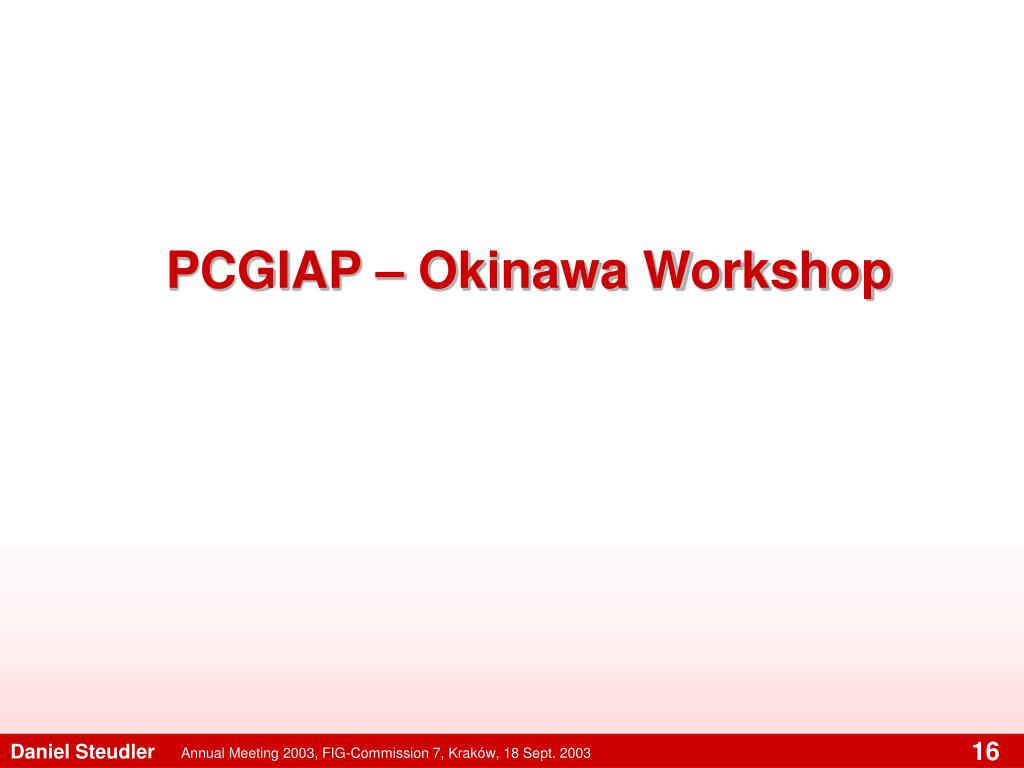 PCGIAP – Okinawa Workshop

Daniel Steudler Annual Meeting 2003, FIG-Commission 7, Kraków, 18 Sept. 2003 16